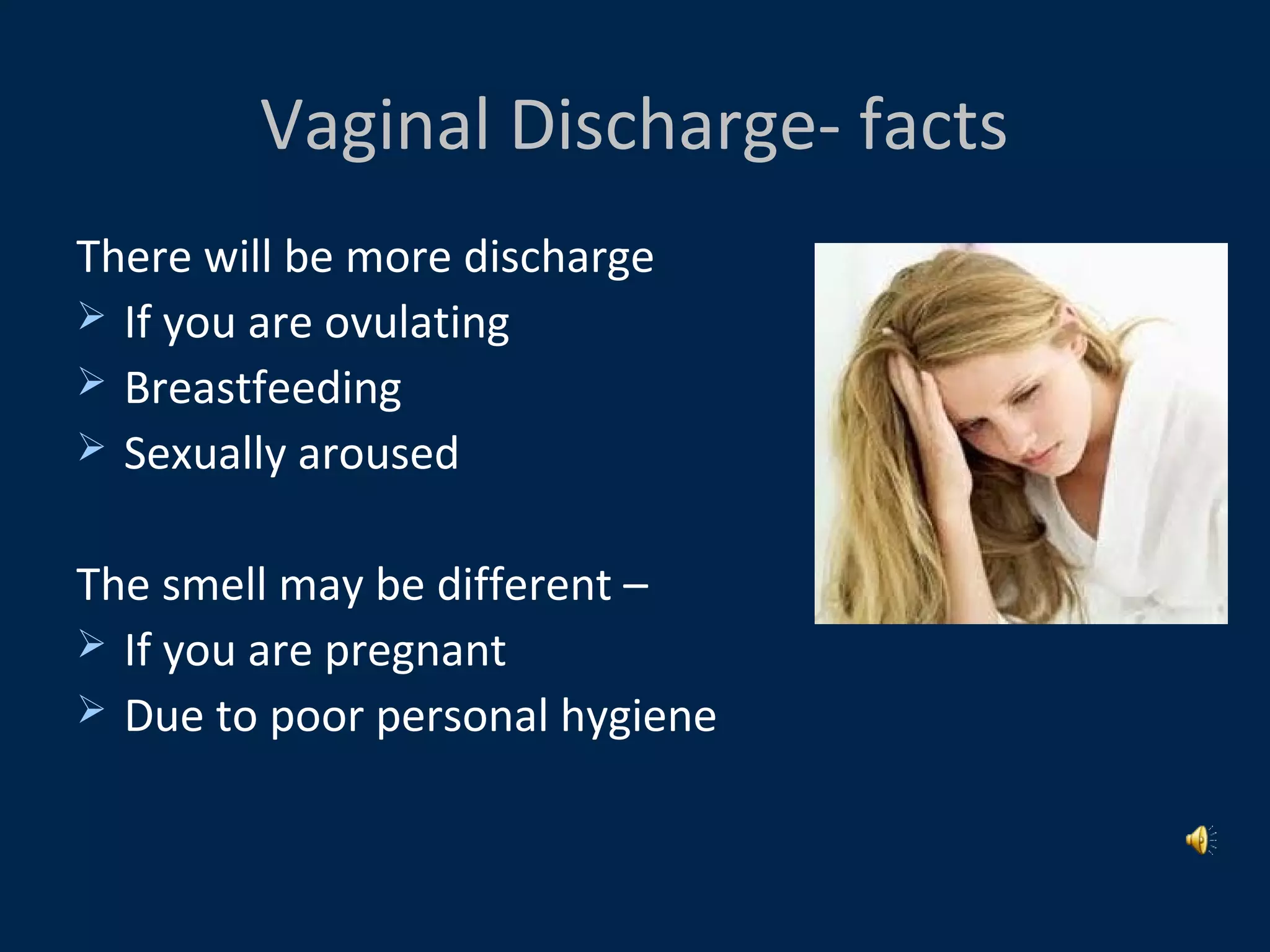 Vaginal Discharge- facts

There will be more discharge
➢ If you are ovulating
➢ Breastfeeding
➢ Sexually aroused

The smell may be different –
➢ If you are pregnant
➢ Due to poor personal hygiene